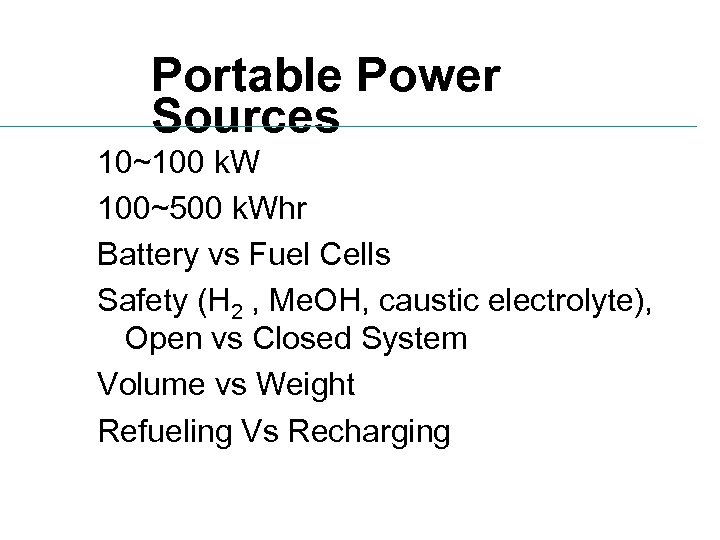 Portable Power Sources

10~100 kW

100~500 kWhr

Battery vs Fuel Cells

Safety ($H_2$ , MeOH, caustic electrolyte), Open vs Closed System

Volume vs Weight

Refueling Vs Recharging